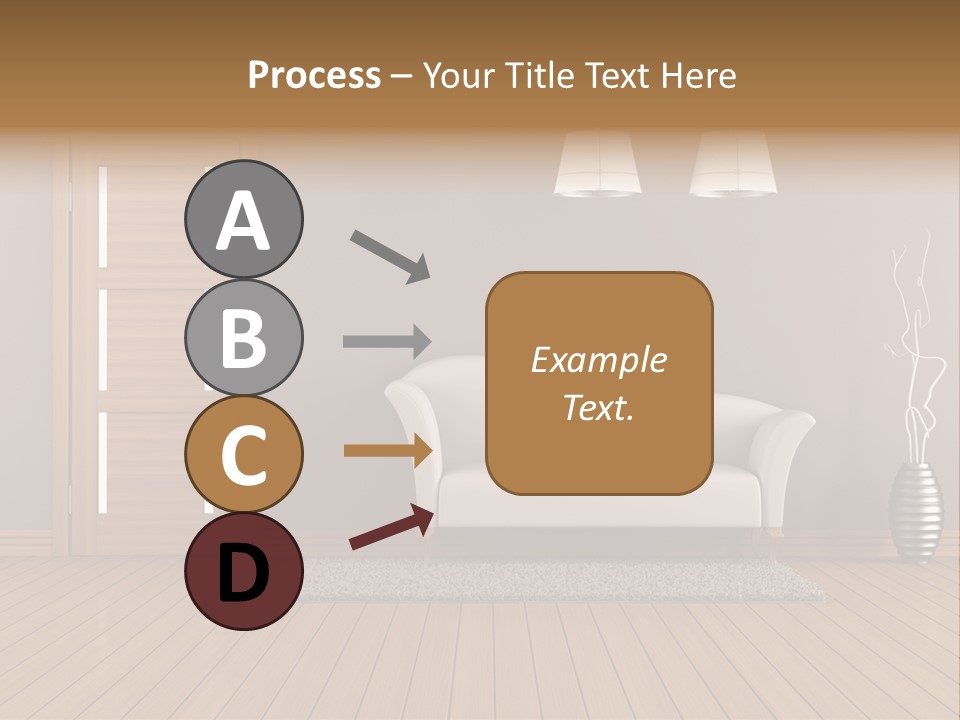 Process – Your Title Text Here

A

B

C

D

Example Text.